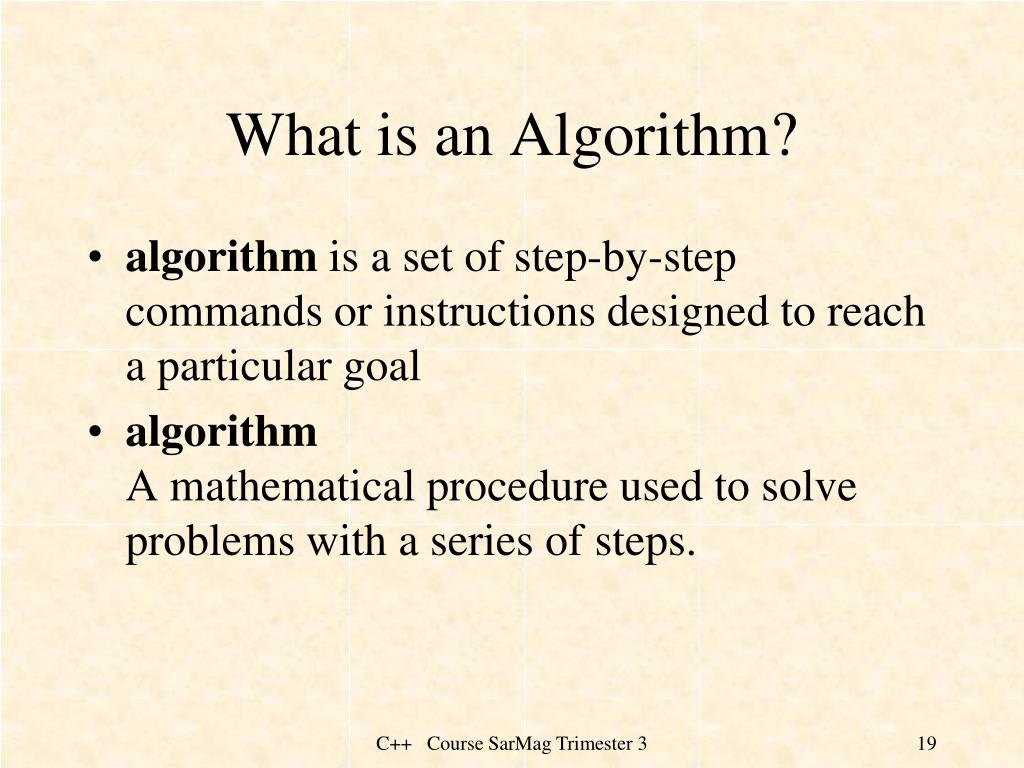 What is an Algorithm?

• algorithm is a set of step-by-step commands or instructions designed to reach a particular goal

• algorithm
A mathematical procedure used to solve problems with a series of steps.

C++ Course SarMag Trimester 3

19